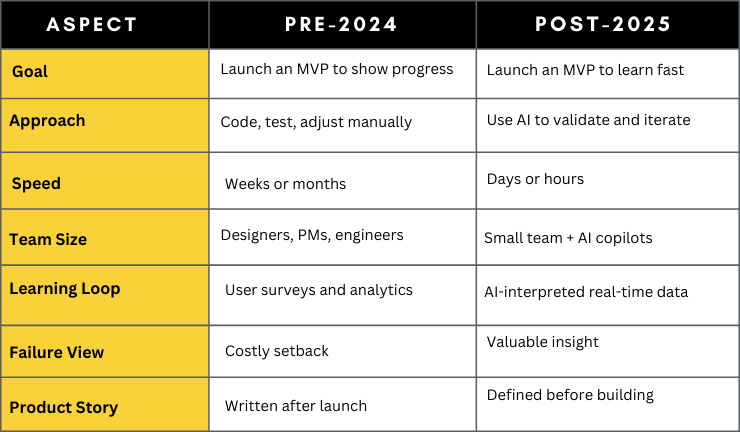 | ASPECT | PRE-2024 | POST-2025 |
|---|---|---|
| Goal | Launch an MVP to show progress | Launch an MVP to learn fast |
| Approach | Code, test, adjust manually | Use AI to validate and iterate |
| Speed | Weeks or months | Days or hours |
| Team Size | Designers, PMs, engineers | Small team + AI copilots |
| Learning Loop | User surveys and analytics | AI-interpreted real-time data |
| Failure View | Costly setback | Valuable insight |
| Product Story | Written after launch | Defined before building |